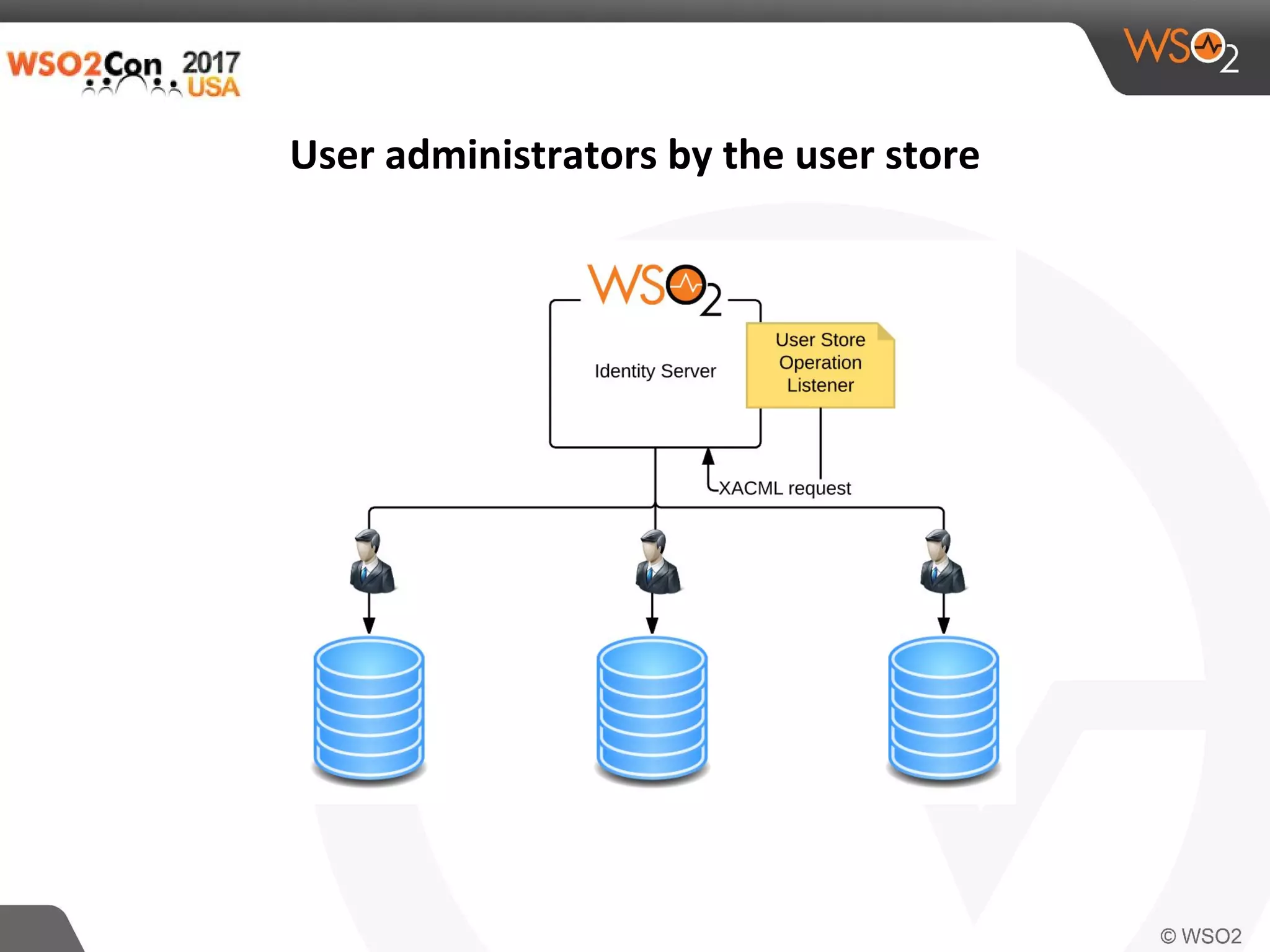 WSO2Con 2017 USA

WSO2

User administrators by the user store

WSO2

Identity Server

User Store Operation Listener

XACML request

© WSO2